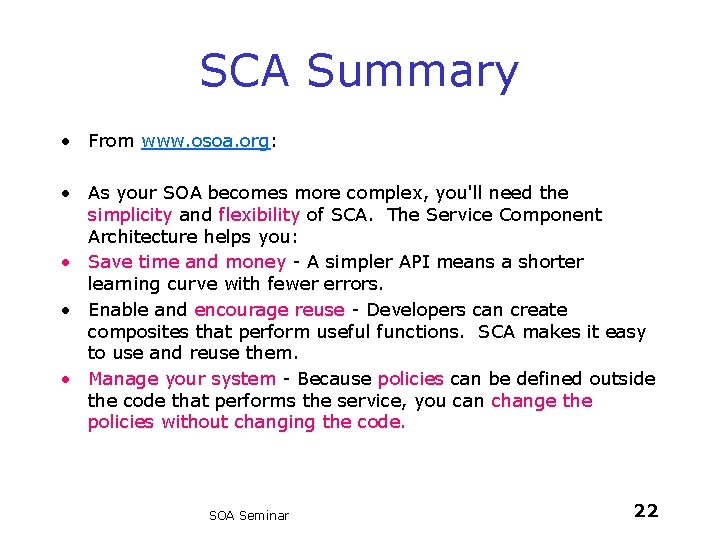 SCA Summary

• From www.osoa.org:

• As your SOA becomes more complex, you'll need the simplicity and flexibility of SCA. The Service Component Architecture helps you:

• Save time and money - A simpler API means a shorter learning curve with fewer errors.

• Enable and encourage reuse - Developers can create composites that perform useful functions. SCA makes it easy to use and reuse them.

• Manage your system - Because policies can be defined outside the code that performs the service, you can change the policies without changing the code.

SOA Seminar

22